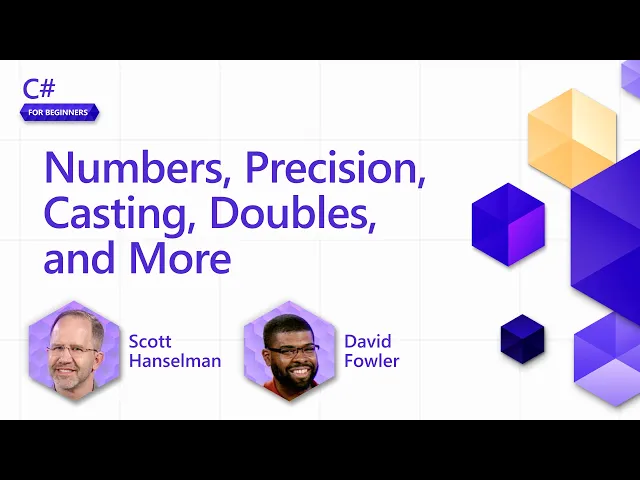 C#
FOR BEGINNERS

Numbers, Precision, Casting, Doubles, and More

Scott Hanselman

David Fowler